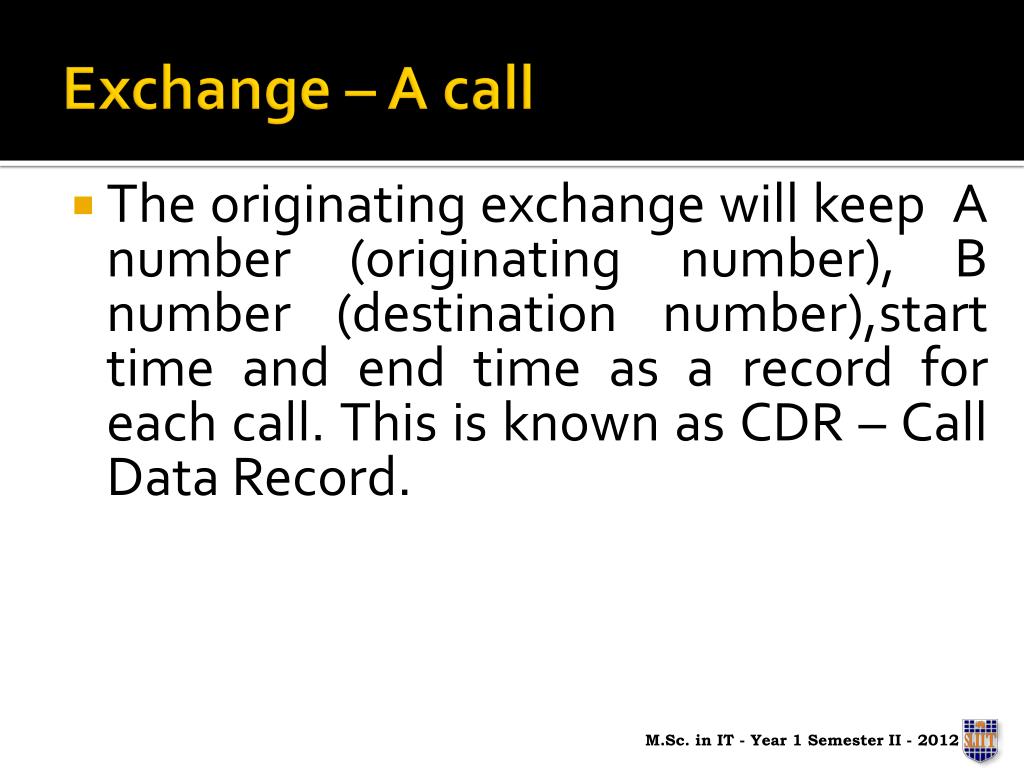 Exchange – A call

The originating exchange will keep A number (originating number), B number (destination number),start time and end time as a record for each call. This is known as CDR – Call Data Record.

M.Sc. in IT - Year 1 Semester II - 2012

SLIIT